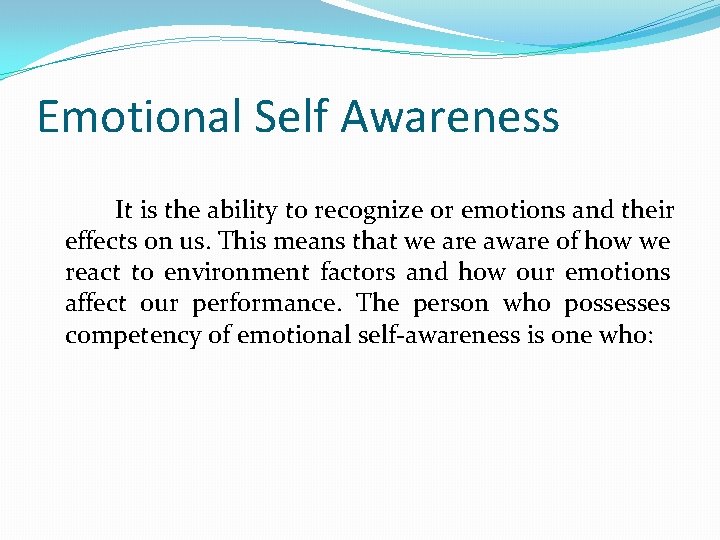 Emotional Self Awareness

It is the ability to recognize or emotions and their effects on us. This means that we are aware of how we react to environment factors and how our emotions affect our performance. The person who possesses competency of emotional self-awareness is one who: